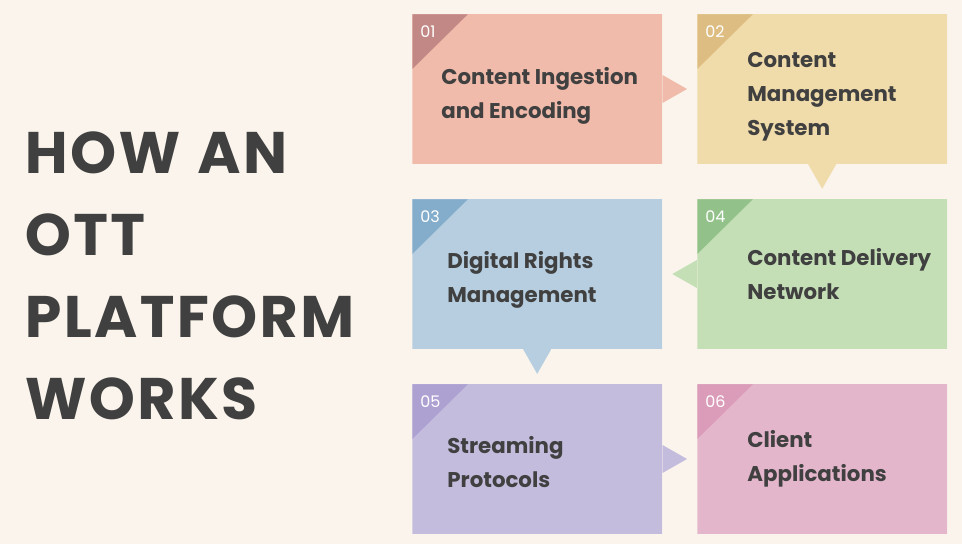 HOW AN OTT PLATFORM WORKS

01
Content Ingestion and Encoding

02
Content Management System

03
Digital Rights Management

04
Content Delivery Network

05
Streaming Protocols

06
Client Applications